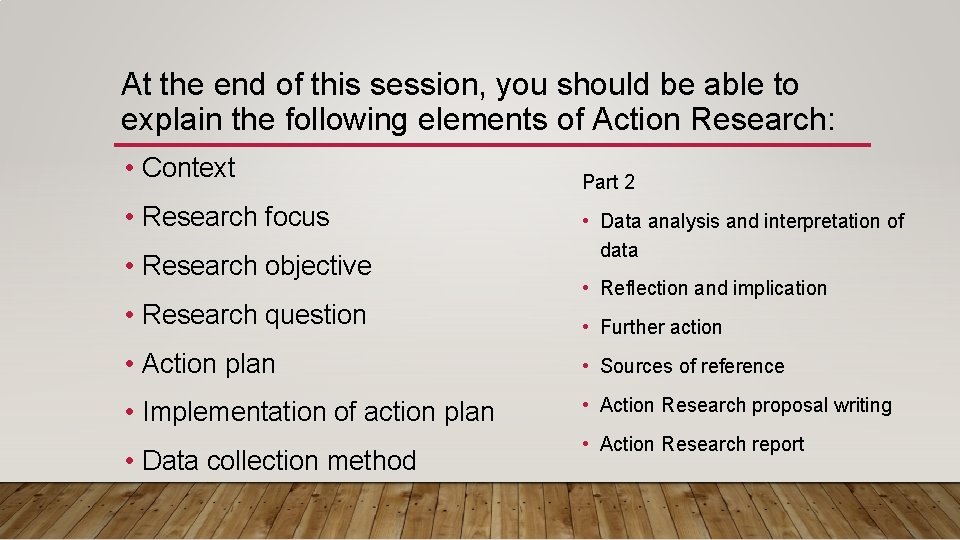 At the end of this session, you should be able to explain the following elements of Action Research:

• Context
• Research focus
• Research objective
• Research question
• Action plan
• Implementation of action plan
• Data collection method

Part 2

• Data analysis and interpretation of data
• Reflection and implication
• Further action
• Sources of reference
• Action Research proposal writing
• Action Research report